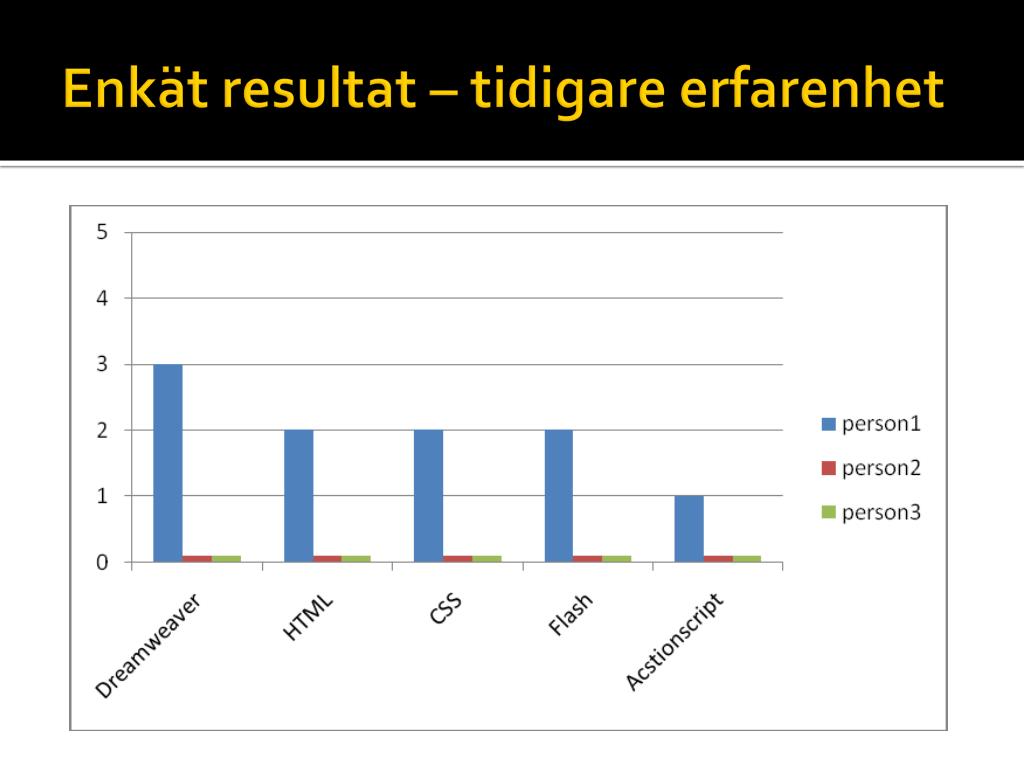 Enkät resultat – tidigare erfarenhet

5
4
3
2
1
0

Dreamweaver
HTML
CSS
Flash
Acstionscript

person1
person2
person3